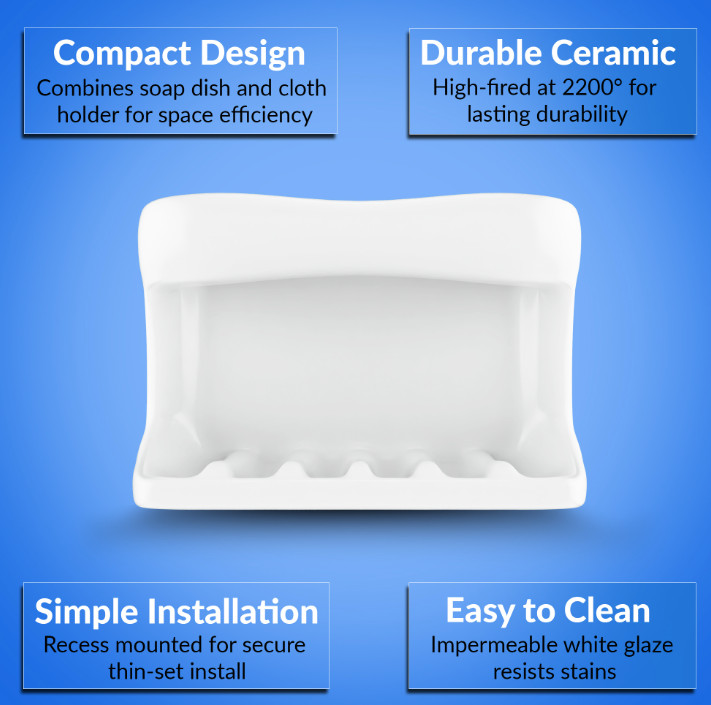 Compact Design
Combines soap dish and cloth holder for space efficiency

Durable Ceramic
High-fired at 2200° for lasting durability

Simple Installation
Recess mounted for secure thin-set install

Easy to Clean
Impermeable white glaze resists stains